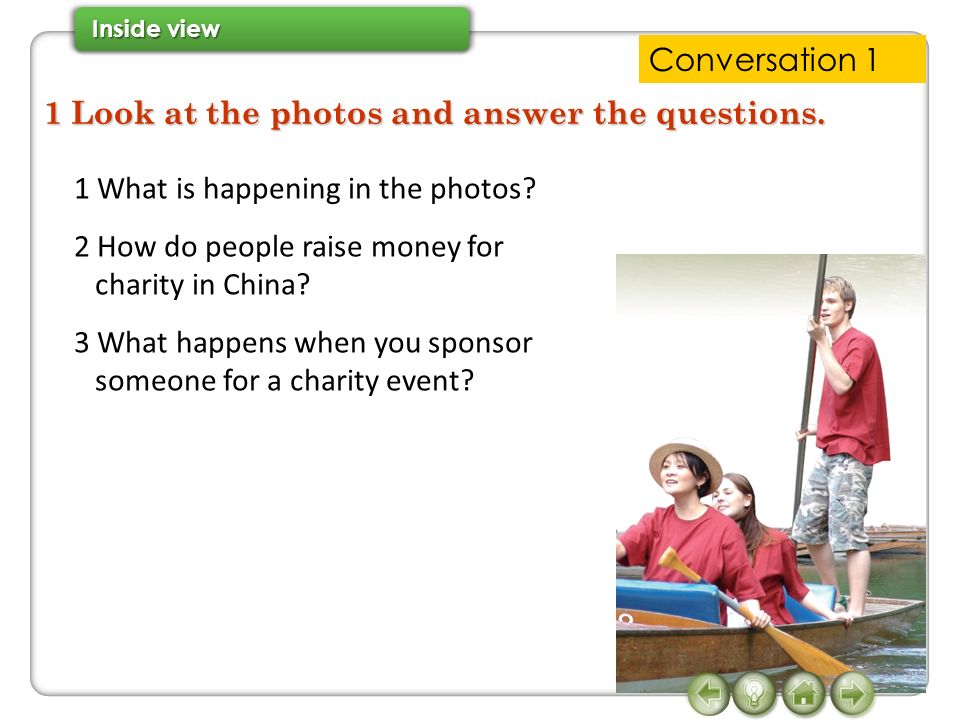 Inside view

Conversation 1

1 Look at the photos and answer the questions.

1 What is happening in the photos?

2 How do people raise money for charity in China?

3 What happens when you sponsor someone for a charity event?